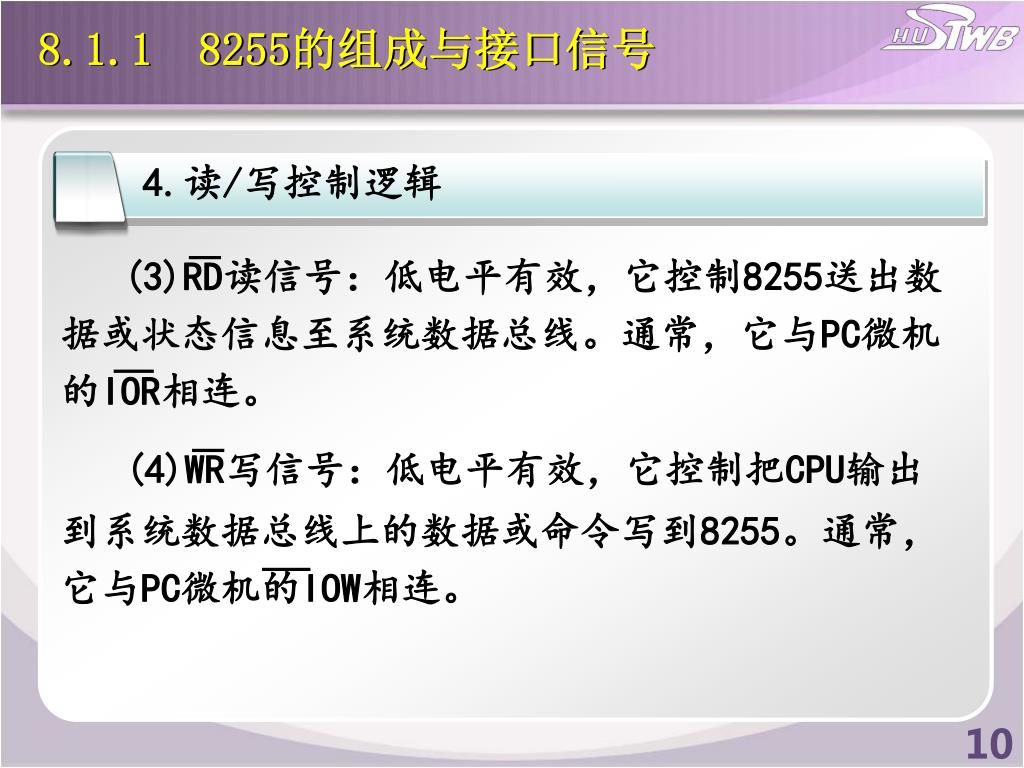 8.1.1 8255的组成与接口信号

HUSTWB

4.读/写控制逻辑

(3)$\overline{RD}$读信号：低电平有效，它控制8255送出数据或状态信息至系统数据总线。通常，它与PC微机的$\overline{IOR}$相连。

(4)$\overline{WR}$写信号：低电平有效，它控制把CPU输出到系统数据总线上的数据或命令写到8255。通常，它与PC微机的$\overline{IOW}$相连。

10